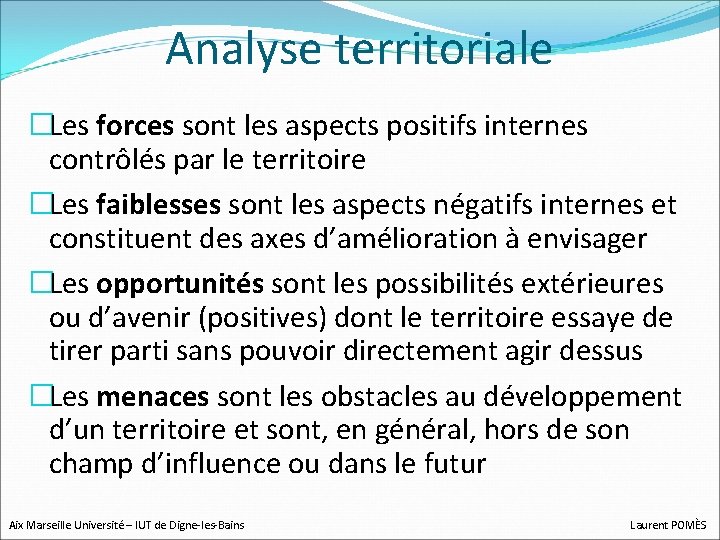 Analyse territoriale

□Les **forces** sont les aspects positifs internes contrôlés par le territoire

□Les **faiblesses** sont les aspects négatifs internes et constituent des axes d'amélioration à envisager

□Les **opportunités** sont les possibilités extérieures ou d'avenir (positives) dont le territoire essaye de tirer parti sans pouvoir directement agir dessus

□Les **menaces** sont les obstacles au développement d'un territoire et sont, en général, hors de son champ d'influence ou dans le futur

Aix Marseille Université – IUT de Digne-les-Bains

Laurent POMÈS